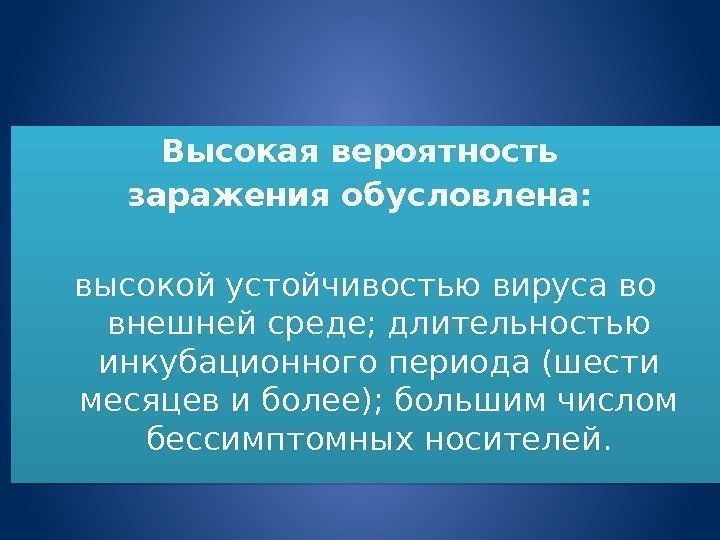 Высокая вероятность заражения обусловлена:

высокой устойчивостью вируса во внешней среде; длительностью инкубационного периода (шести месяцев и более); большим числом бессимптомных носителей.